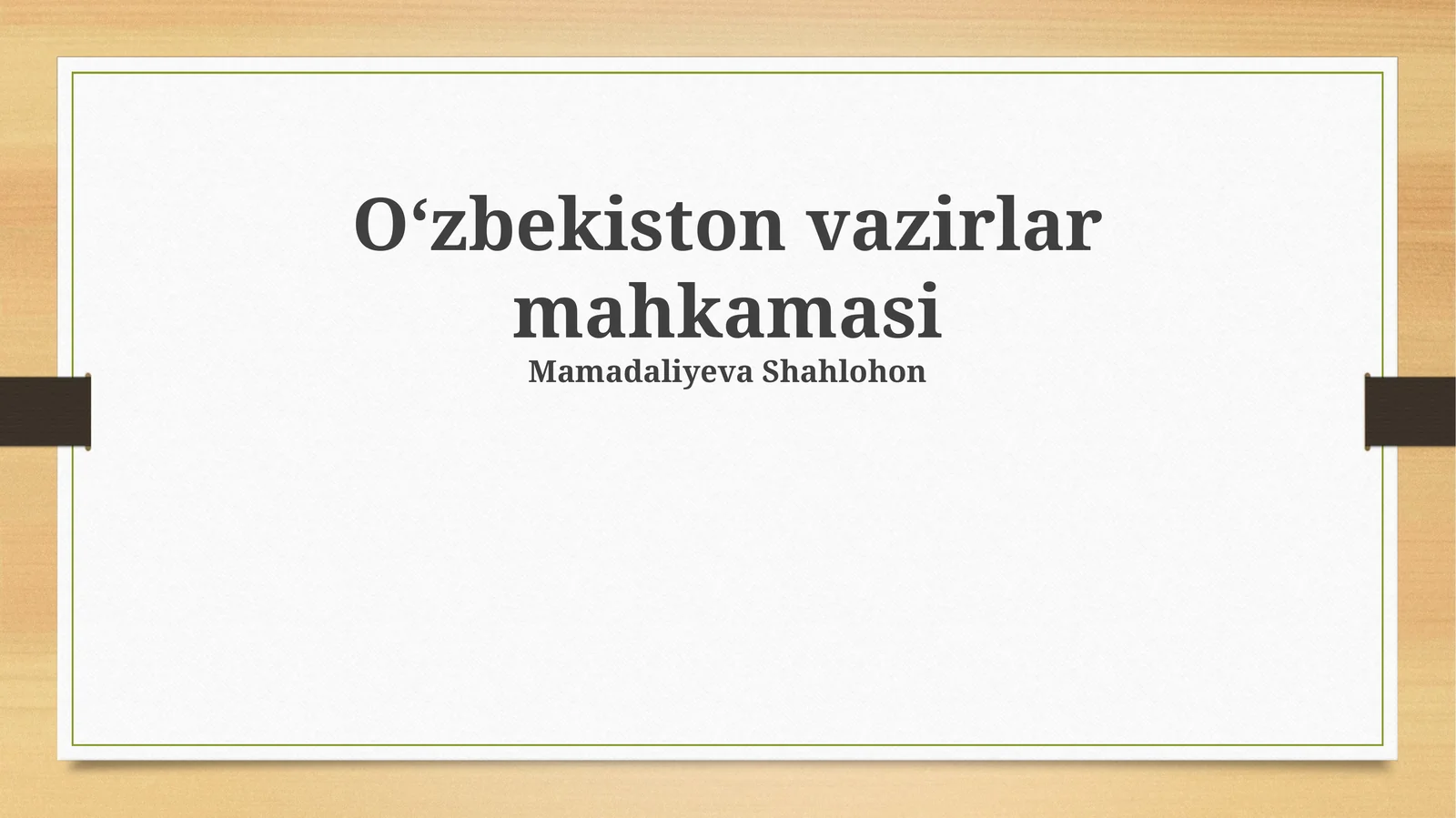 O‘zbekiston vazirlar mahkamasi
Mamadaliyeva Shahlohon